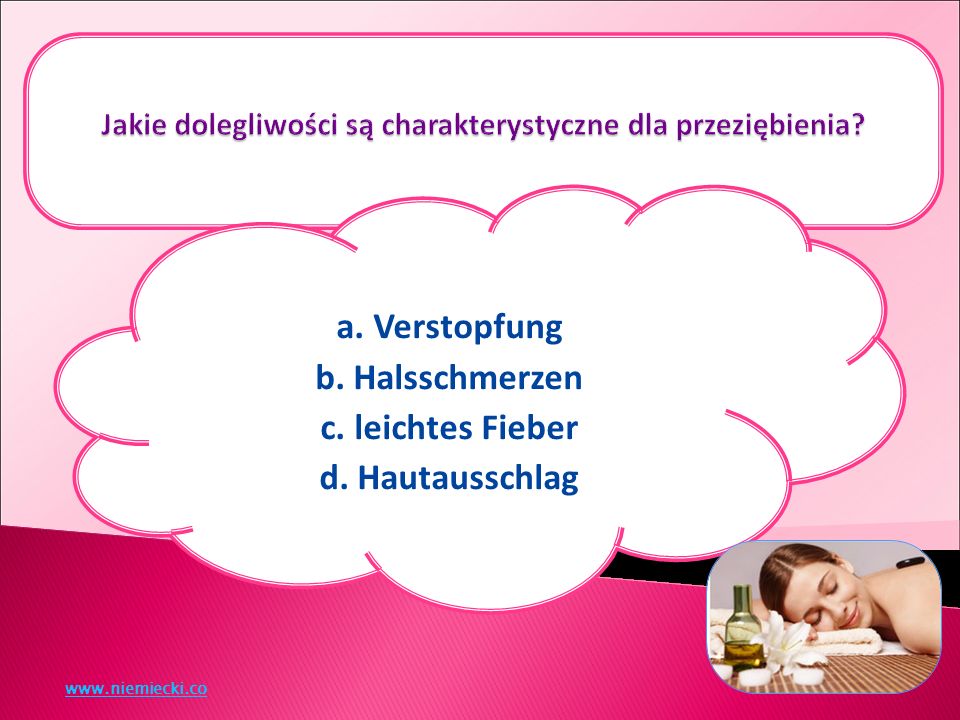 Jakie dolegliwości są charakterystyczne dla przeziębienia?

a. Verstopfung
b. Halsschmerzen
c. leichtes Fieber
d. Hautausschlag

www.niemiecki.co